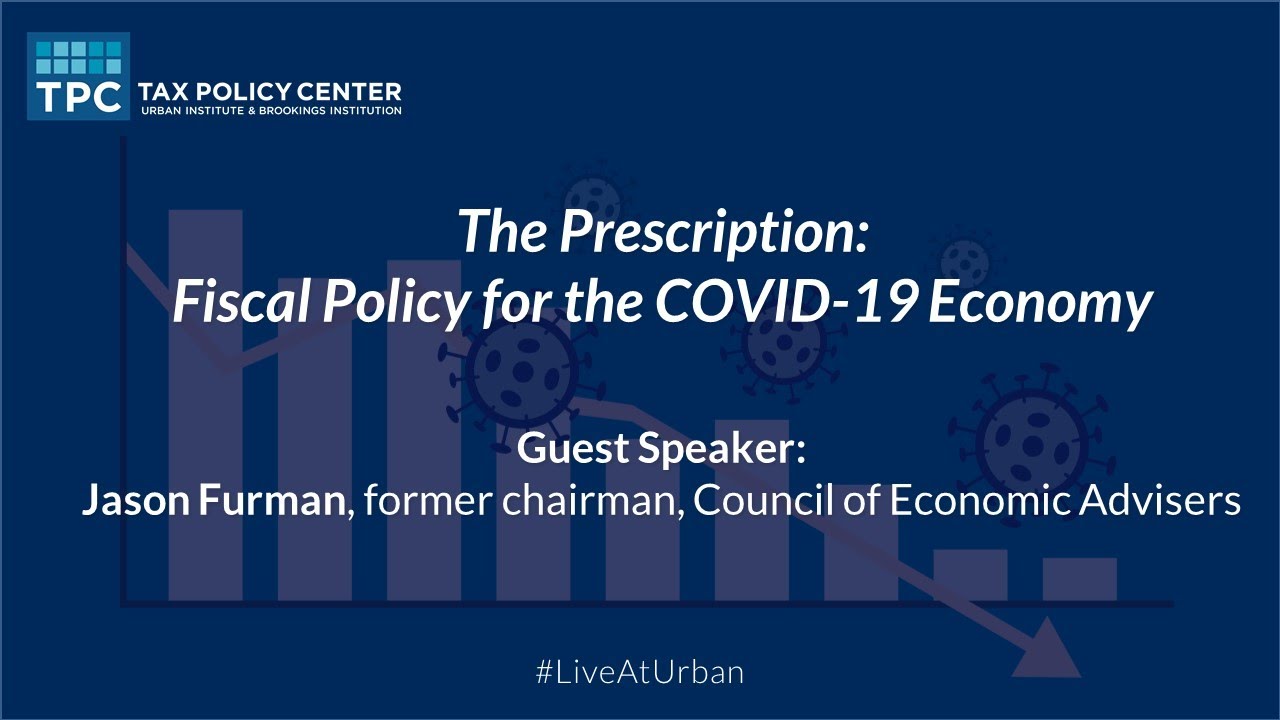 TPC TAX POLICY CENTER
URBAN INSTITUTE & BROOKINGS INSTITUTION

The Prescription:
Fiscal Policy for the COVID-19 Economy

Guest Speaker:
Jason Furman, former chairman, Council of Economic Advisers

#LiveAtUrban